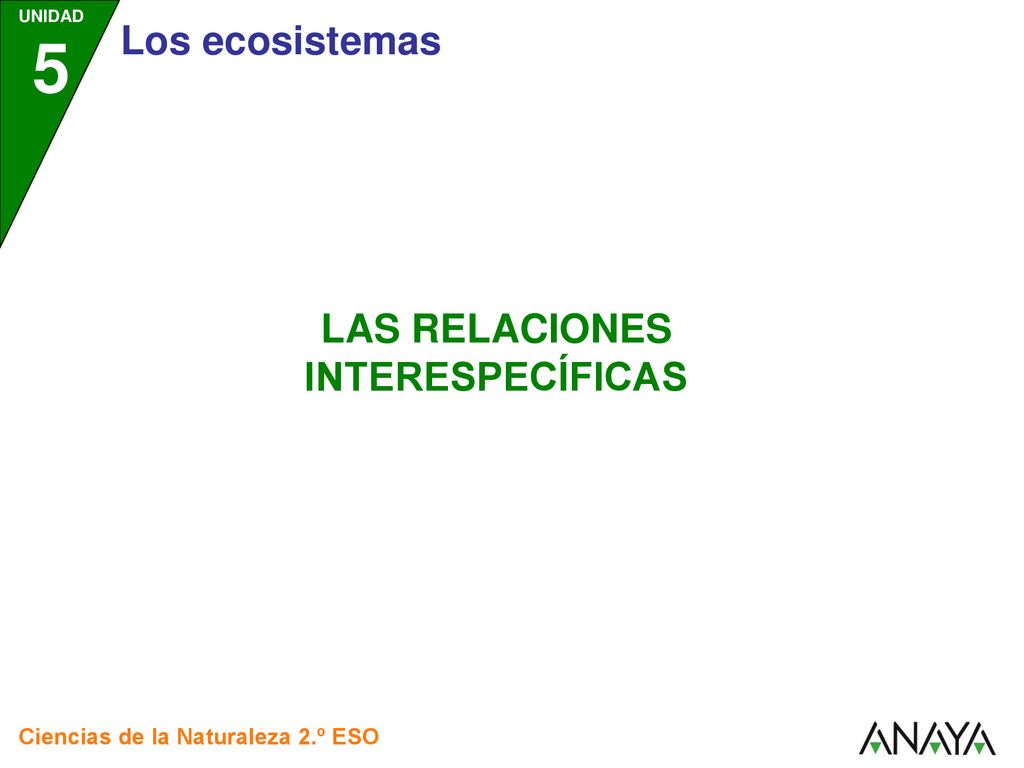 UNIDAD
5
Los ecosistemas

LAS RELACIONES INTERESPECÍFICAS

Ciencias de la Naturaleza 2.º ESO

ANAYA